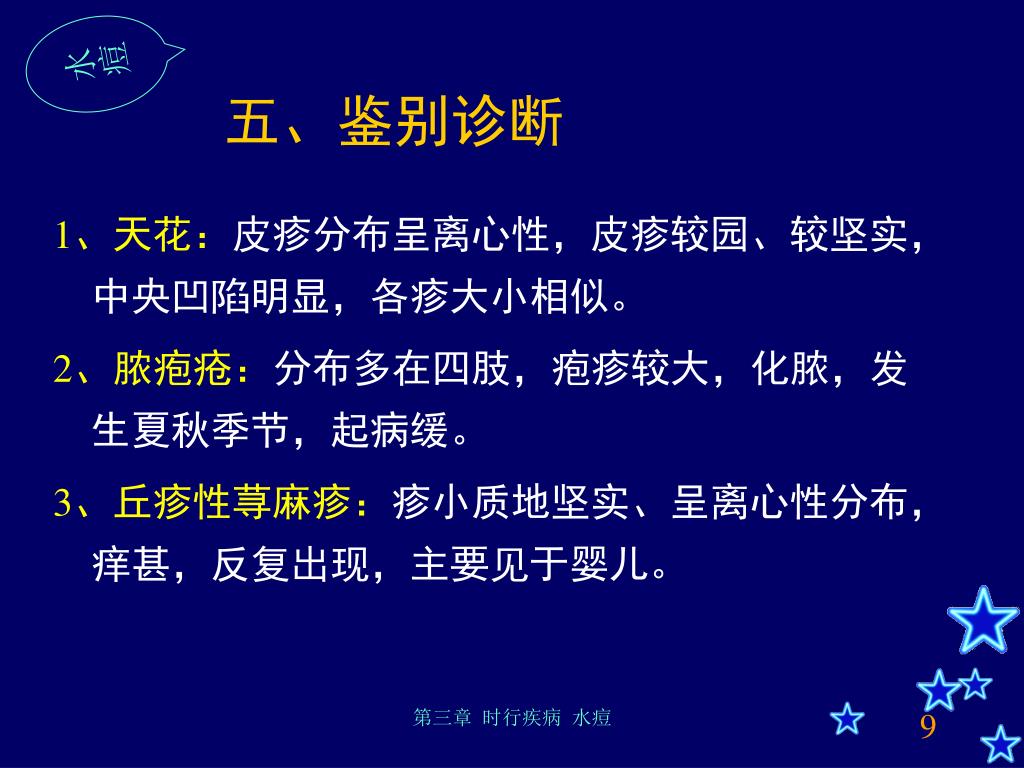 水痘

五、鉴别诊断

1、天花：皮疹分布呈离心性，皮疹较园、较坚实，中央凹陷明显，各疹大小相似。

2、脓疱疮：分布多在四肢，疱疹较大，化脓，发生夏秋季节，起病缓。

3、丘疹性荨麻疹：疹小质地坚实、呈离心性分布，痒甚，反复出现，主要见于婴儿。

第三章 时行疾病 水痘

9